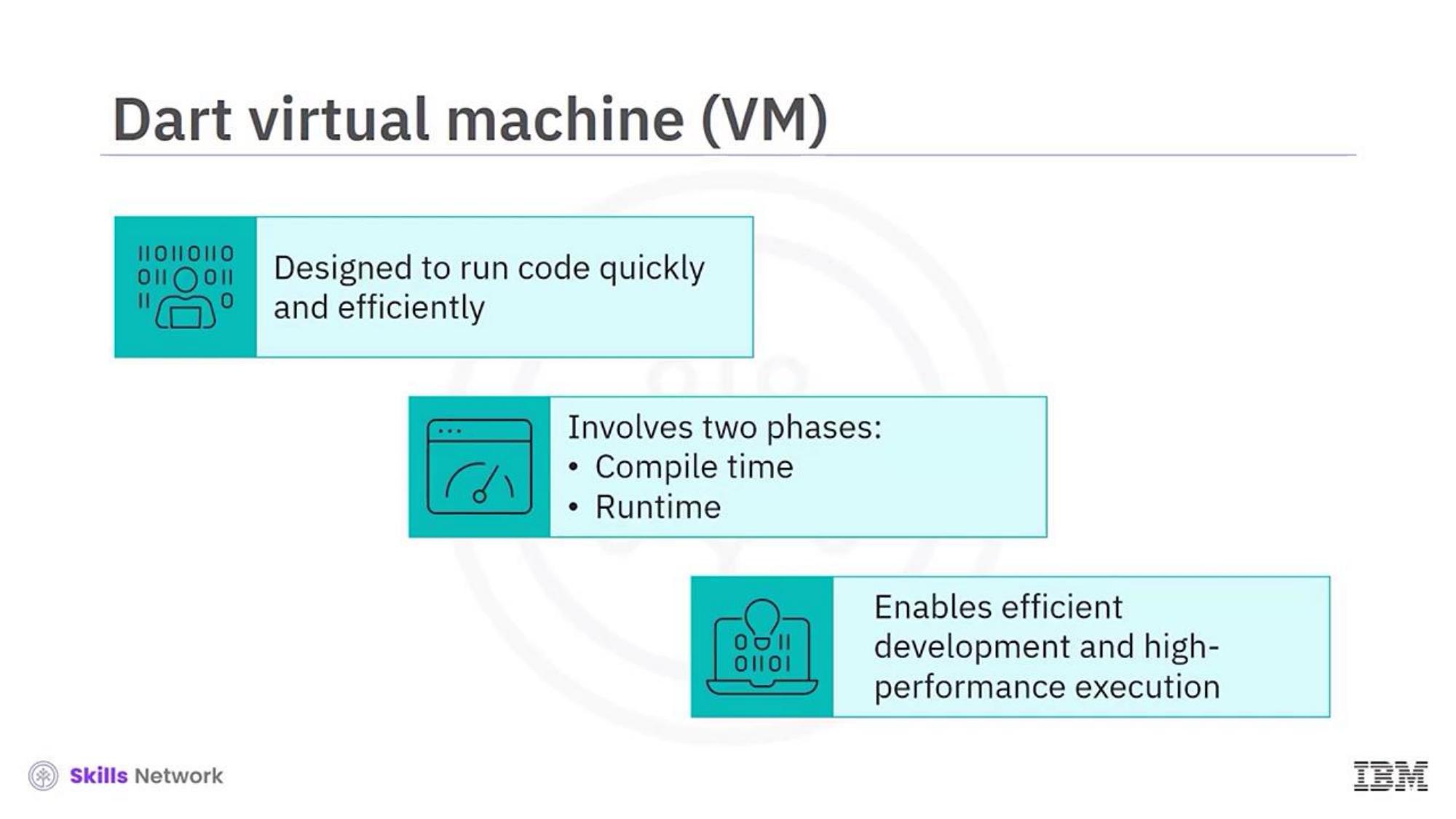 Dart virtual machine (VM)

Designed to run code quickly and efficiently

Involves two phases:
• Compile time
• Runtime

Enables efficient development and high-performance execution

Skills Network

IBM